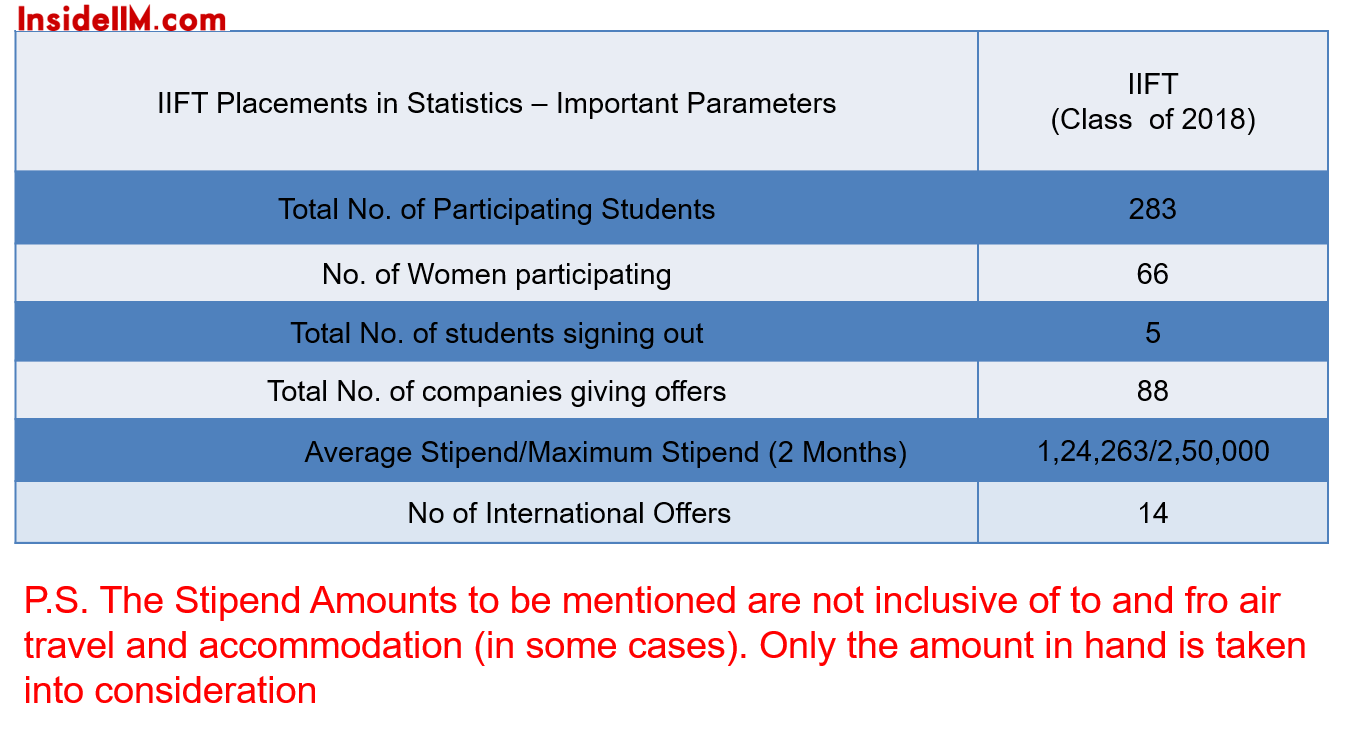 InsideIIM.com

| IIFT Placements in Statistics – Important Parameters | IIFT (Class of 2018) |
|---|---|
| Total No. of Participating Students | 283 |
| No. of Women participating | 66 |
| Total No. of students signing out | 5 |
| Total No. of companies giving offers | 88 |
| Average Stipend/Maximum Stipend (2 Months) | 1,24,263/2,50,000 |
| No of International Offers | 14 |

P.S. The Stipend Amounts to be mentioned are not inclusive of to and fro air travel and accommodation (in some cases). Only the amount in hand is taken into consideration